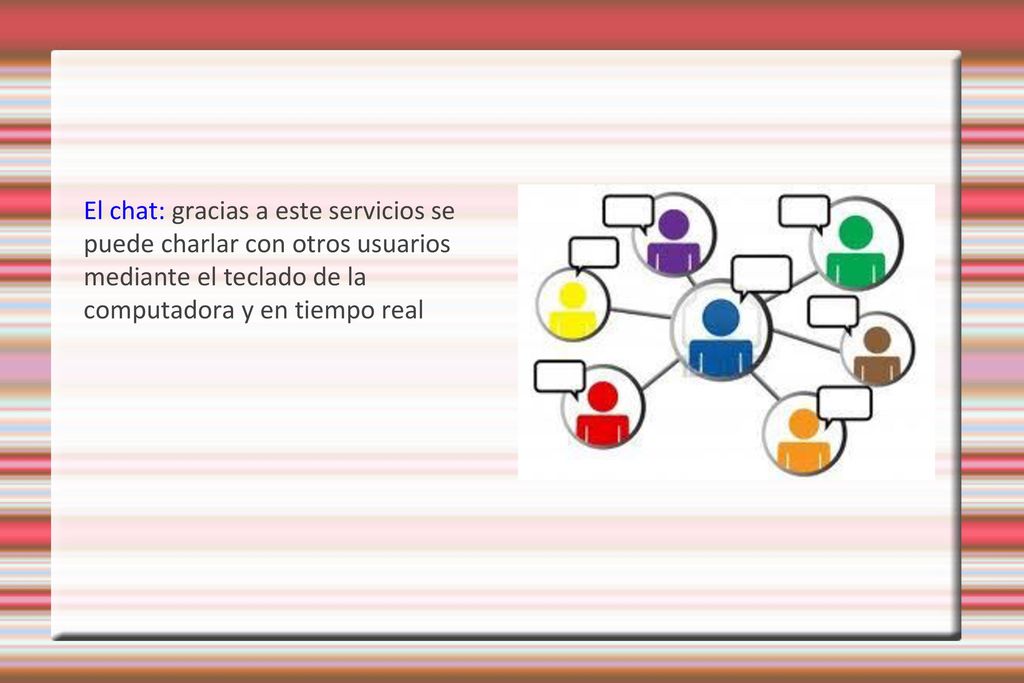 El chat: gracias a este servicios se puede charlar con otros usuarios mediante el teclado de la computadora y en tiempo real